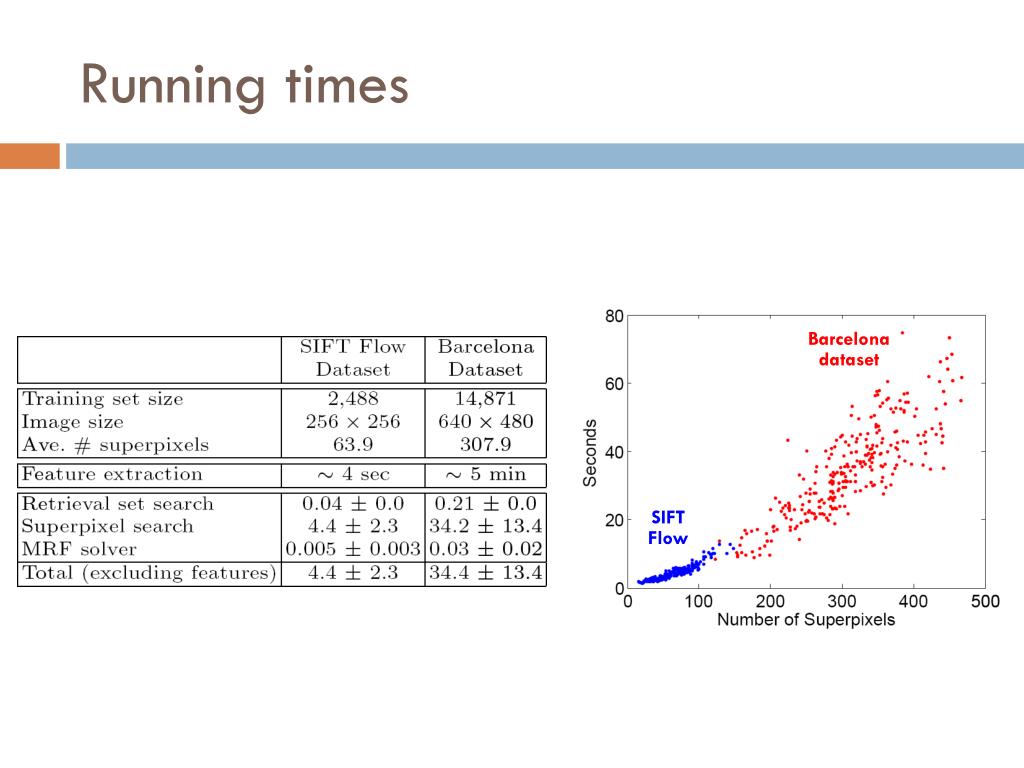 Running times

| | SIFT Flow Dataset | Barcelona Dataset |
|---|---|---|
| Training set size | 2,488 | 14,871 |
| Image size | $256 \times 256$ | $640 \times 480$ |
| Ave. # superpixels | 63.9 | 307.9 |
| Feature extraction | $\sim$ 4 sec | $\sim$ 5 min |
| Retrieval set search | $0.04 \pm 0.0$ | $0.21 \pm 0.0$ |
| Superpixel search | $4.4 \pm 2.3$ | $34.2 \pm 13.4$ |
| MRF solver | $0.005 \pm 0.003$ | $0.03 \pm 0.02$ |
| Total (excluding features) | $4.4 \pm 2.3$ | $34.4 \pm 13.4$ |

80
60
40
20
0
Seconds
0 100 200 300 400 500
Number of Superpixels
Barcelona dataset
SIFT Flow